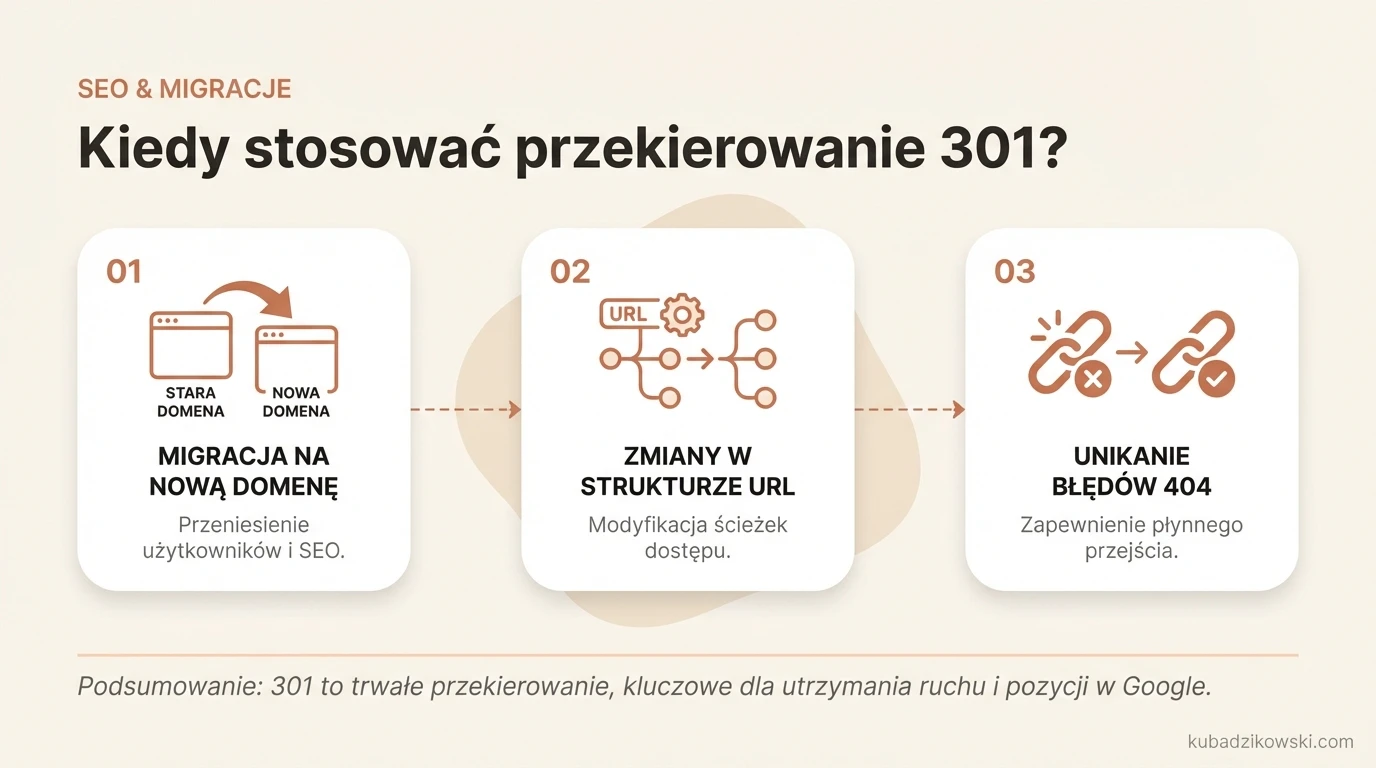 SEO & MIGRACJE

Kiedy stosować przekierowanie 301?

01

STARA DOMENA

NOWA DOMENA

MIGRACJA NA NOWĄ DOMENĘ

Przeniesienie użytkowników i SEO.

02

URL

ZMIANY W STRUKTURZE URL

Modyfikacja ścieżek dostępu.

03

UNIKANIE BŁĘDÓW 404

Zapewnienie płynnego przejścia.

Podsumowanie: 301 to trwałe przekierowanie, kluczowe dla utrzymania ruchu i pozycji w Google.

kubadzikowski.com